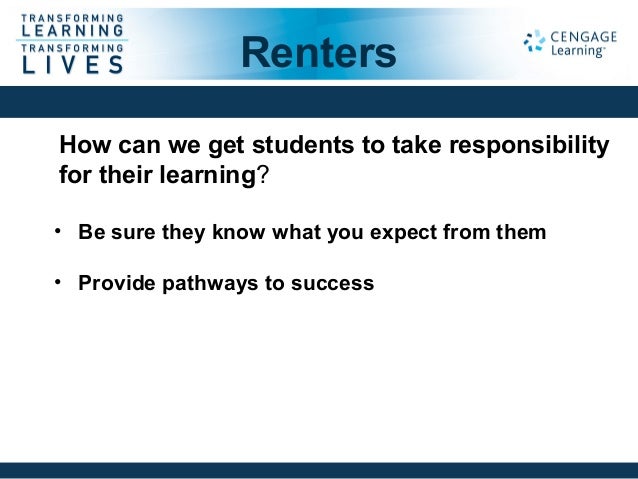 TRANSFORMING LEARNING TRANSFORMING LIVES

Renters

CENGAGE Learning™

How can we get students to take responsibility for their learning?

• Be sure they know what you expect from them

• Provide pathways to success